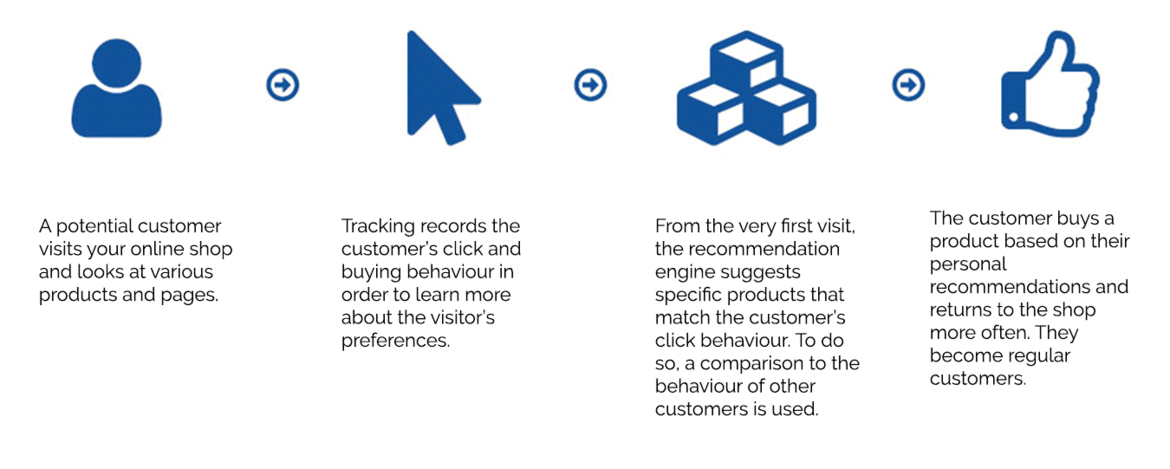 A potential customer visits your online shop and looks at various products and pages.

Tracking records the customer's click and buying behaviour in order to learn more about the visitor's preferences.

From the very first visit, the recommendation engine suggests specific products that match the customer's click behaviour. To do so, a comparison to the behaviour of other customers is used.

The customer buys a product based on their personal recommendations and returns to the shop more often. They become regular customers.